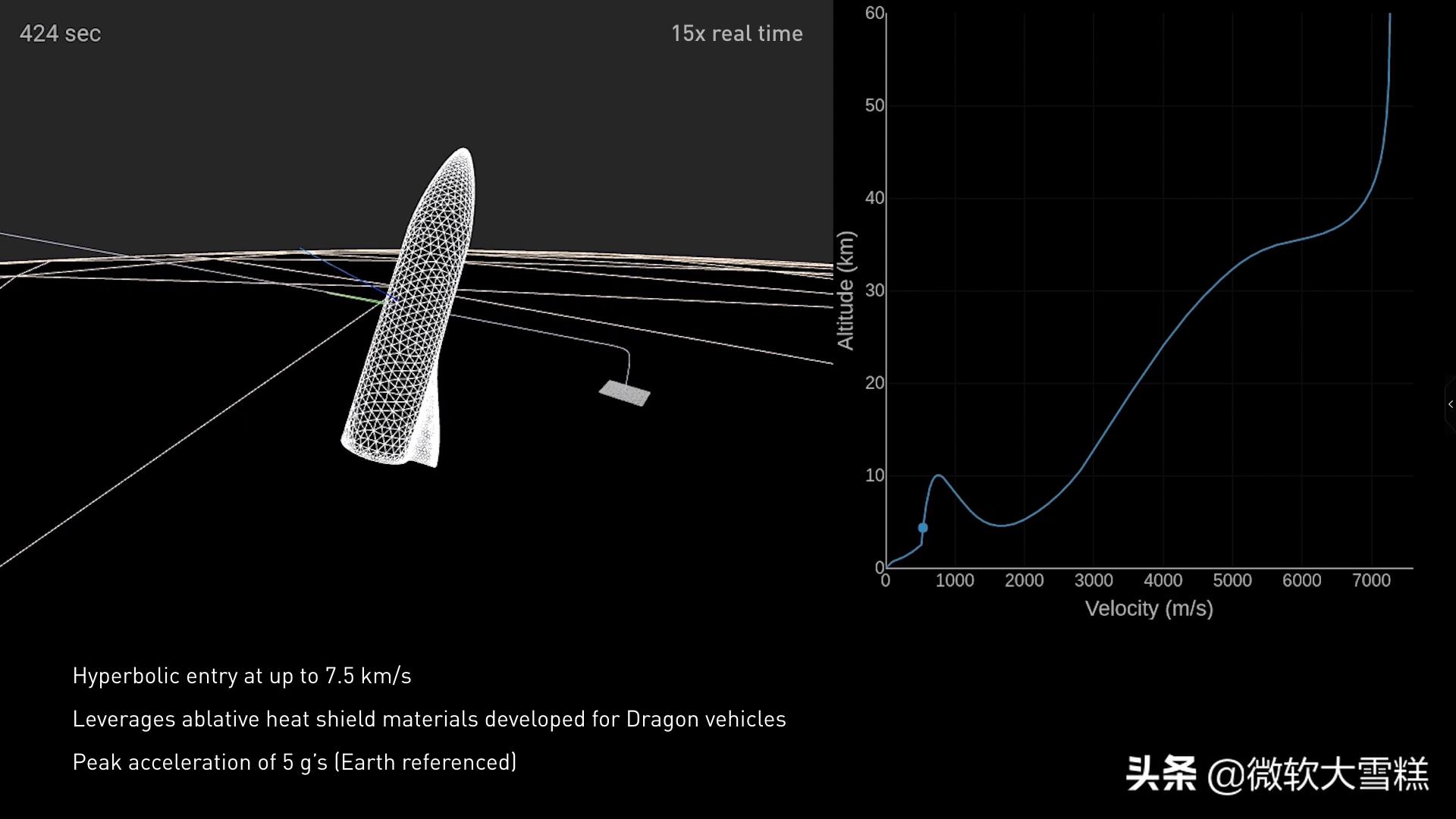 424 sec

15x real time

60
50
40
30
20
10
0

Altitude (km)

0 1000 2000 3000 4000 5000 6000 7000

Velocity (m/s)

Hyperbolic entry at up to 7.5 km/s

Leverages ablative heat shield materials developed for Dragon vehicles

Peak acceleration of 5 g's (Earth referenced)

头条 @微软大雪糕